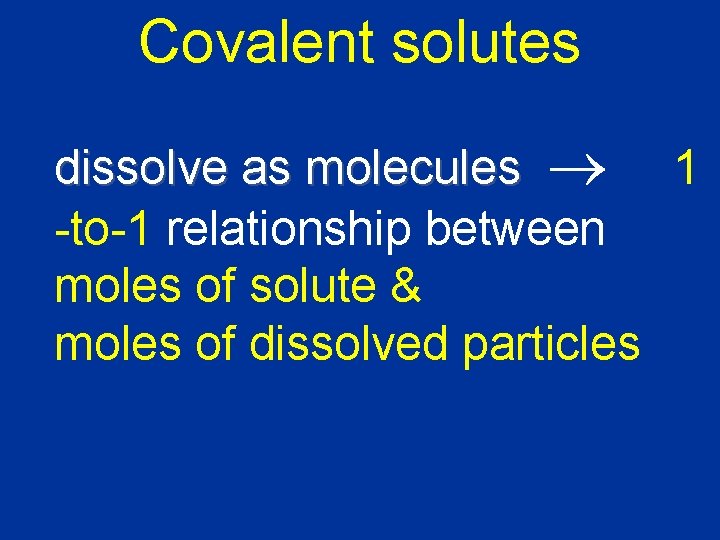 Covalent solutes

dissolve as molecules $\rightarrow$ 1-to-1 relationship between moles of solute & moles of dissolved particles